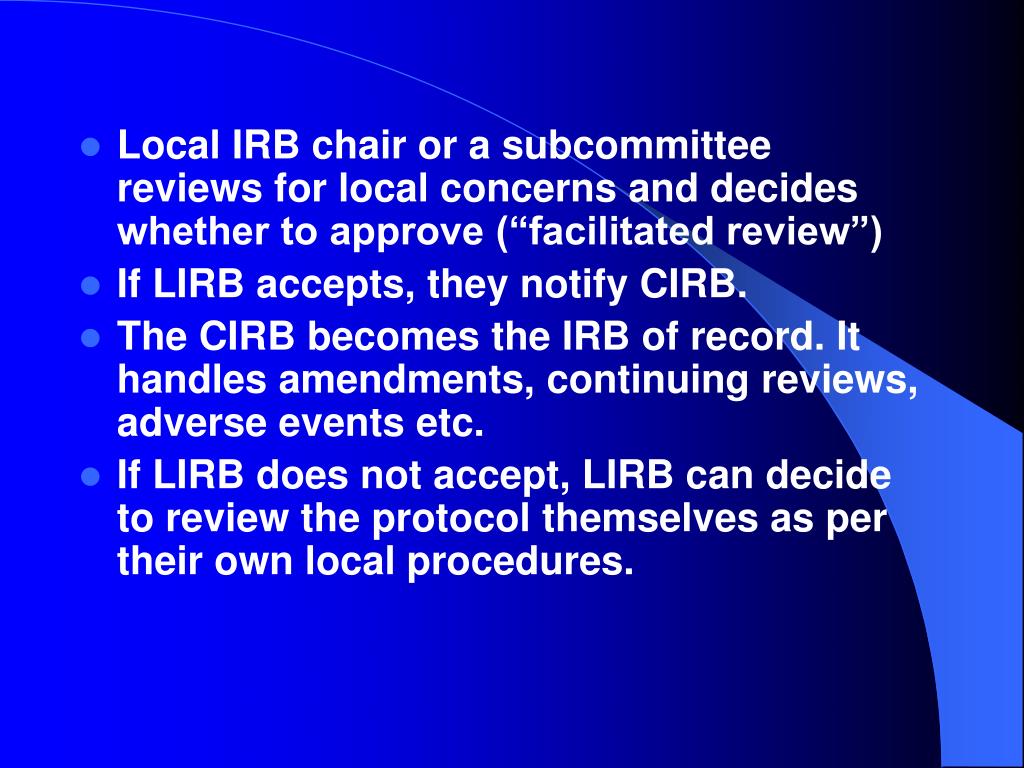 - Local IRB chair or a subcommittee reviews for local concerns and decides whether to approve (“facilitated review”)
- If LIRB accepts, they notify CIRB.
- The CIRB becomes the IRB of record. It handles amendments, continuing reviews, adverse events etc.
- If LIRB does not accept, LIRB can decide to review the protocol themselves as per their own local procedures.